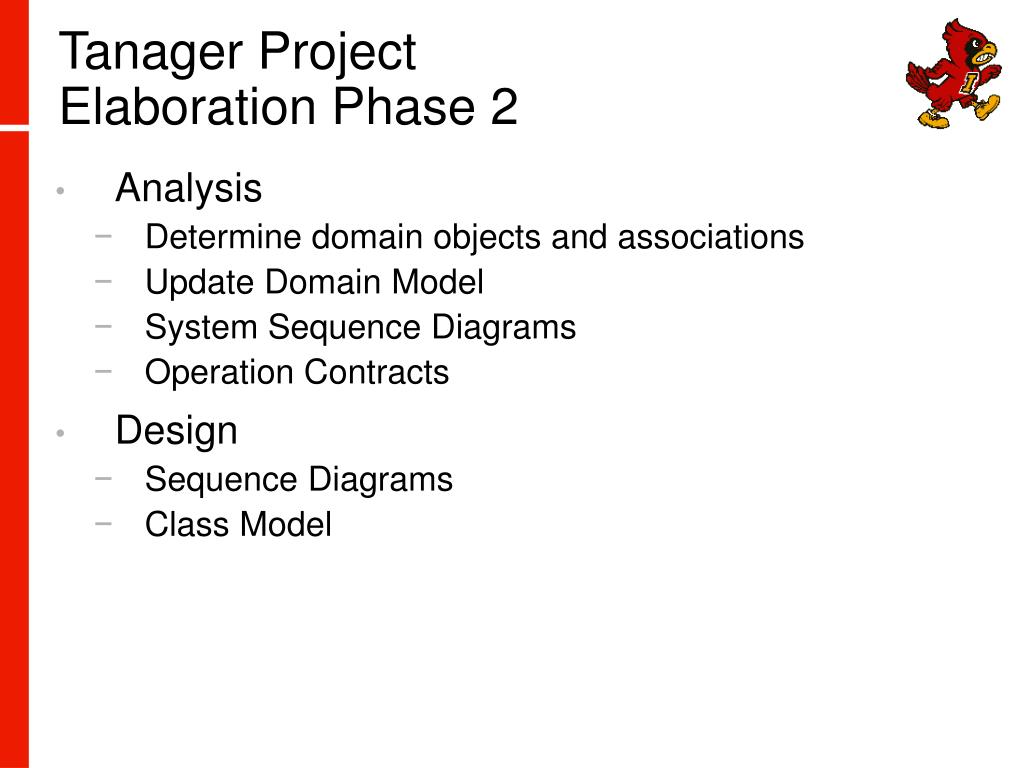 Tanager Project
Elaboration Phase 2

• Analysis
− Determine domain objects and associations
− Update Domain Model
− System Sequence Diagrams
− Operation Contracts

• Design
− Sequence Diagrams
− Class Model